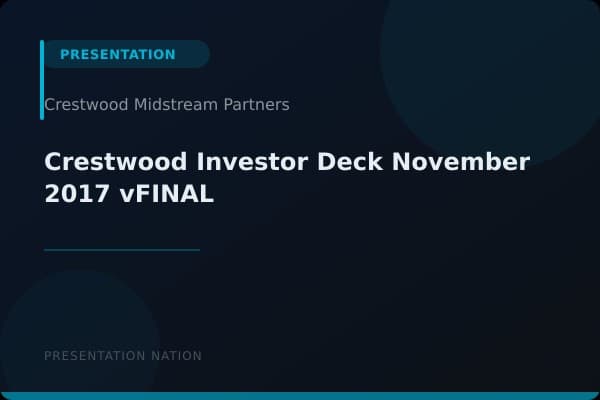 PRESENTATION

Crestwood Midstream Partners

Crestwood Investor Deck November 2017 vFINAL

PRESENTATION NATION